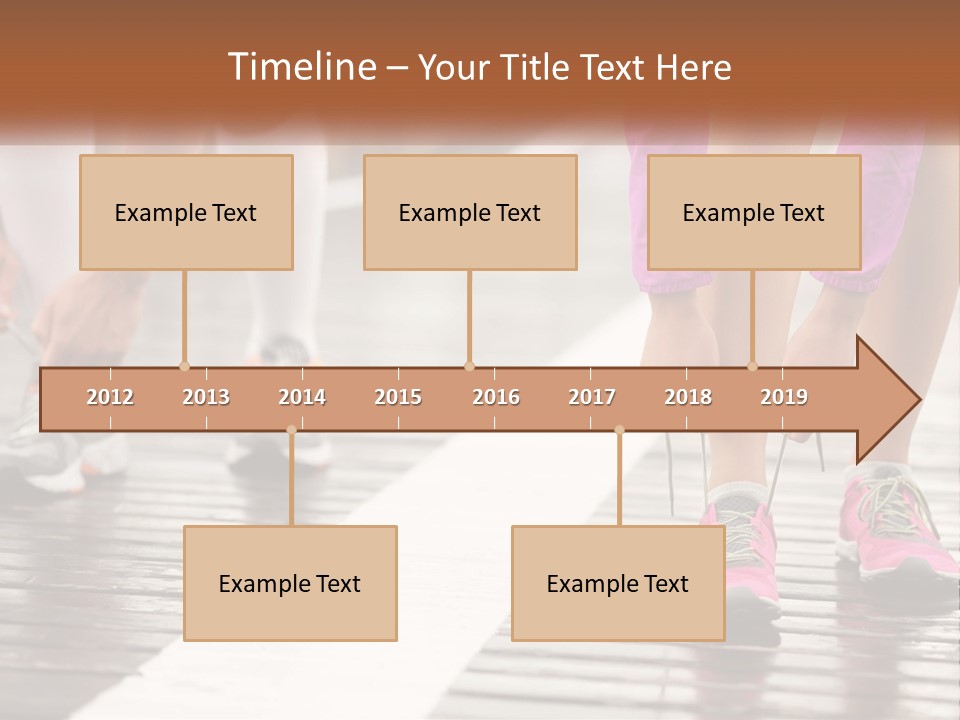 Timeline – Your Title Text Here

Example Text

Example Text

Example Text

2012 2013 2014 2015 2016 2017 2018 2019

Example Text

Example Text